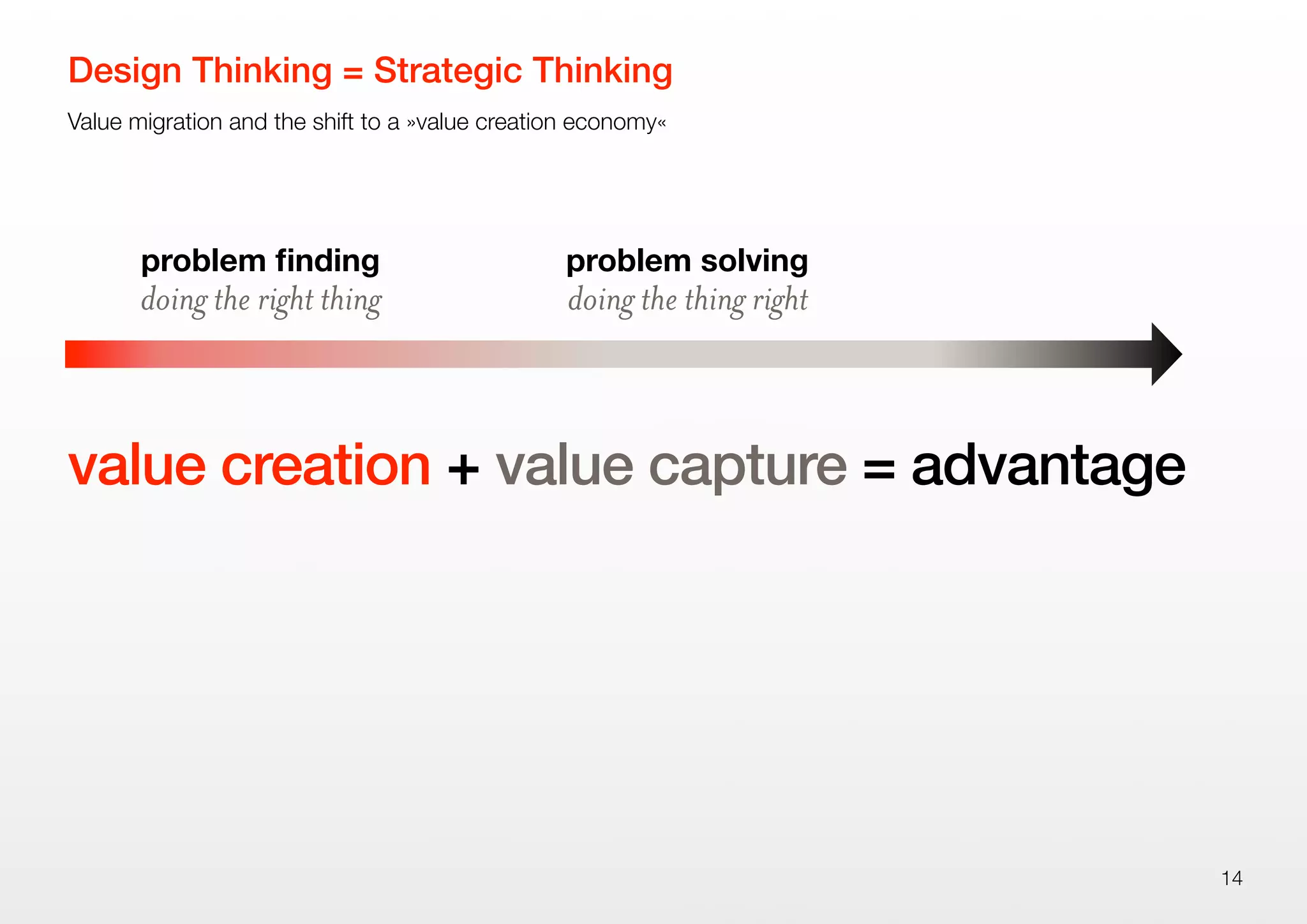 Design Thinking = Strategic Thinking

Value migration and the shift to a »value creation economy«

problem finding
doing the right thing

problem solving
doing the thing right

value creation + value capture = advantage

14